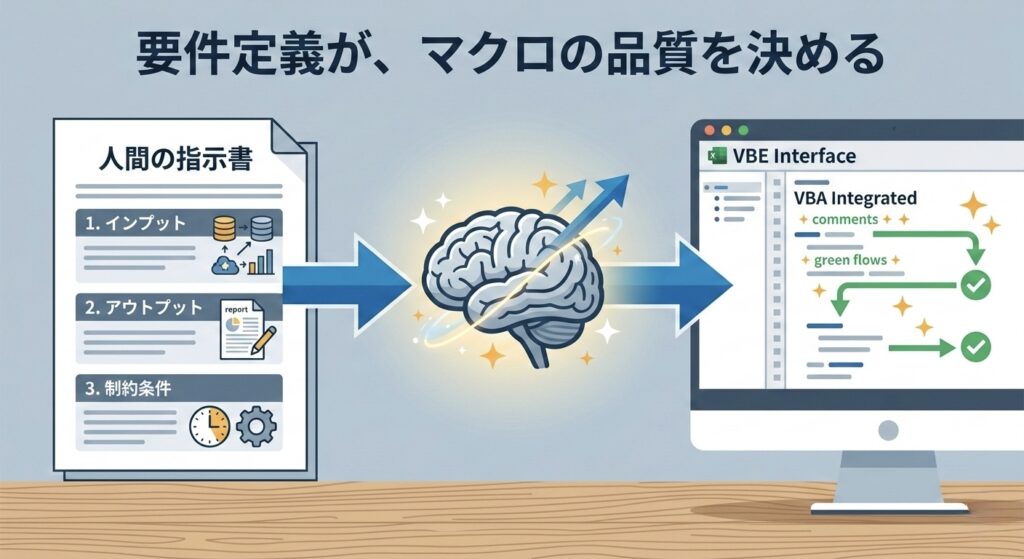 要件定義が、マクロの品質を決める

人間の指示書

1. インプット

2. アウトプット

report

3. 制約条件

VBE Interface

VBA Integrated

comments

green flows